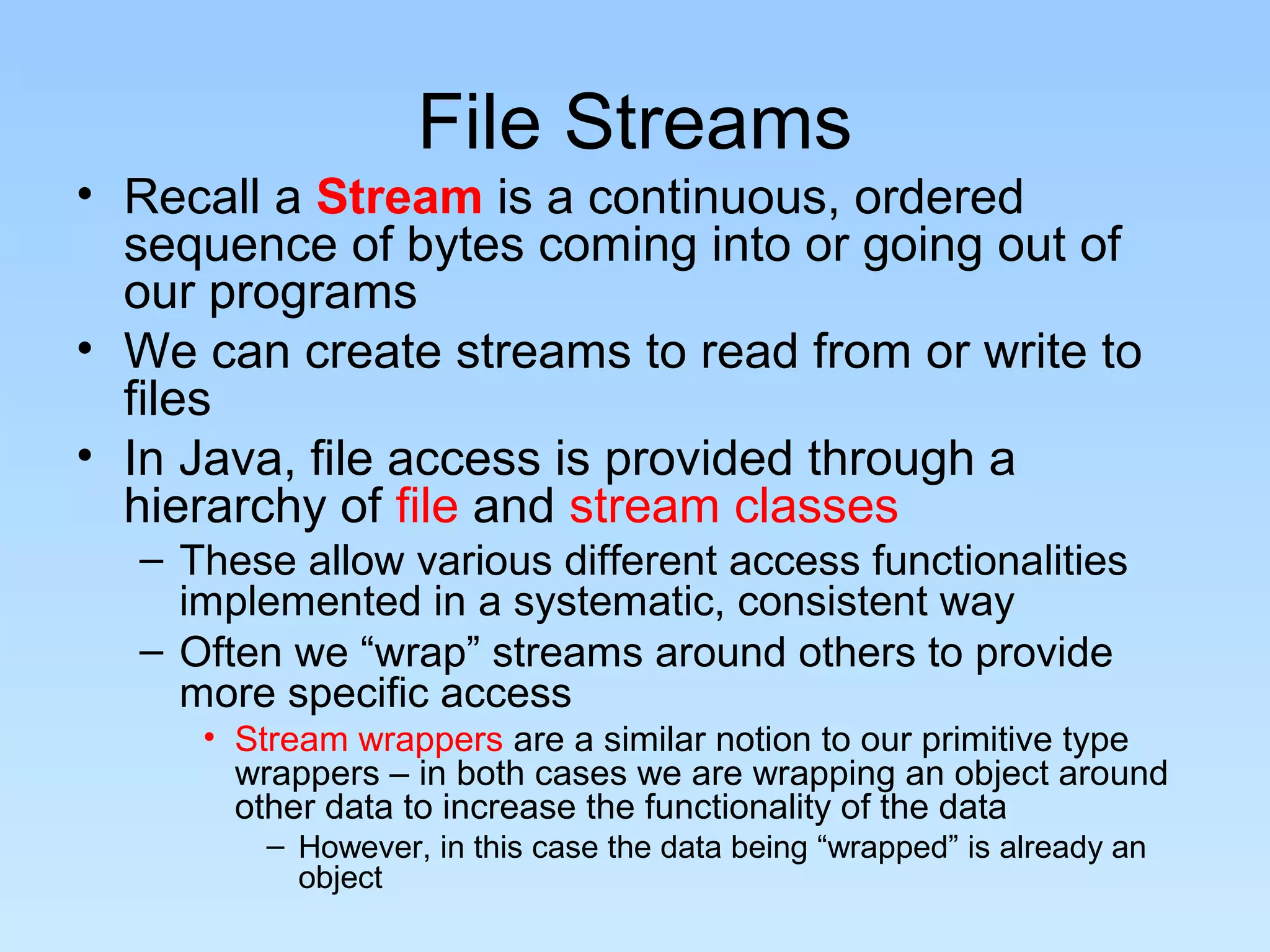 File Streams

• Recall a Stream is a continuous, ordered sequence of bytes coming into or going out of our programs
• We can create streams to read from or write to files
• In Java, file access is provided through a hierarchy of file and stream classes
– These allow various different access functionalities implemented in a systematic, consistent way
– Often we “wrap” streams around others to provide more specific access
• Stream wrappers are a similar notion to our primitive type wrappers – in both cases we are wrapping an object around other data to increase the functionality of the data
– However, in this case the data being “wrapped” is already an object